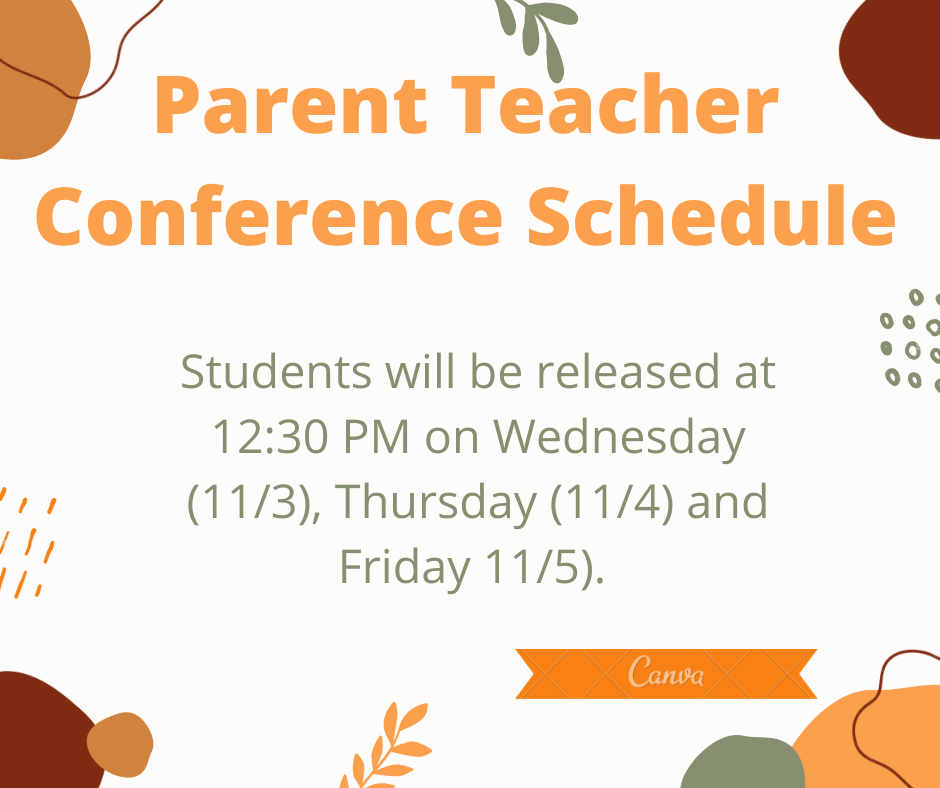 Parent Teacher Conference Schedule

Students will be released at 12:30 PM on Wednesday (11/3), Thursday (11/4) and Friday 11/5).

Canva